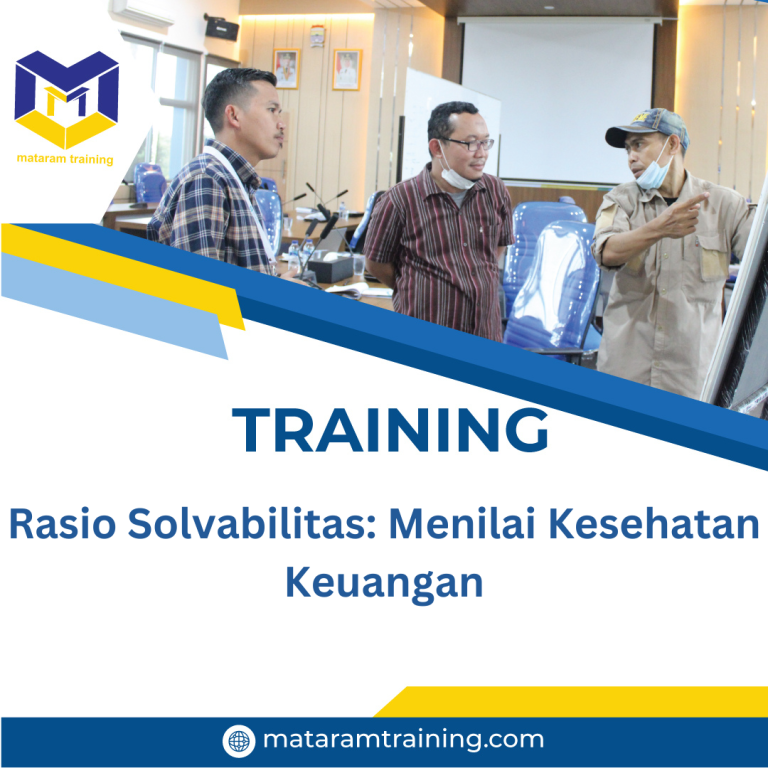 mataram training

TRAINING

Rasio Solvabilitas: Menilai Kesehatan Keuangan

mataramtraining.com